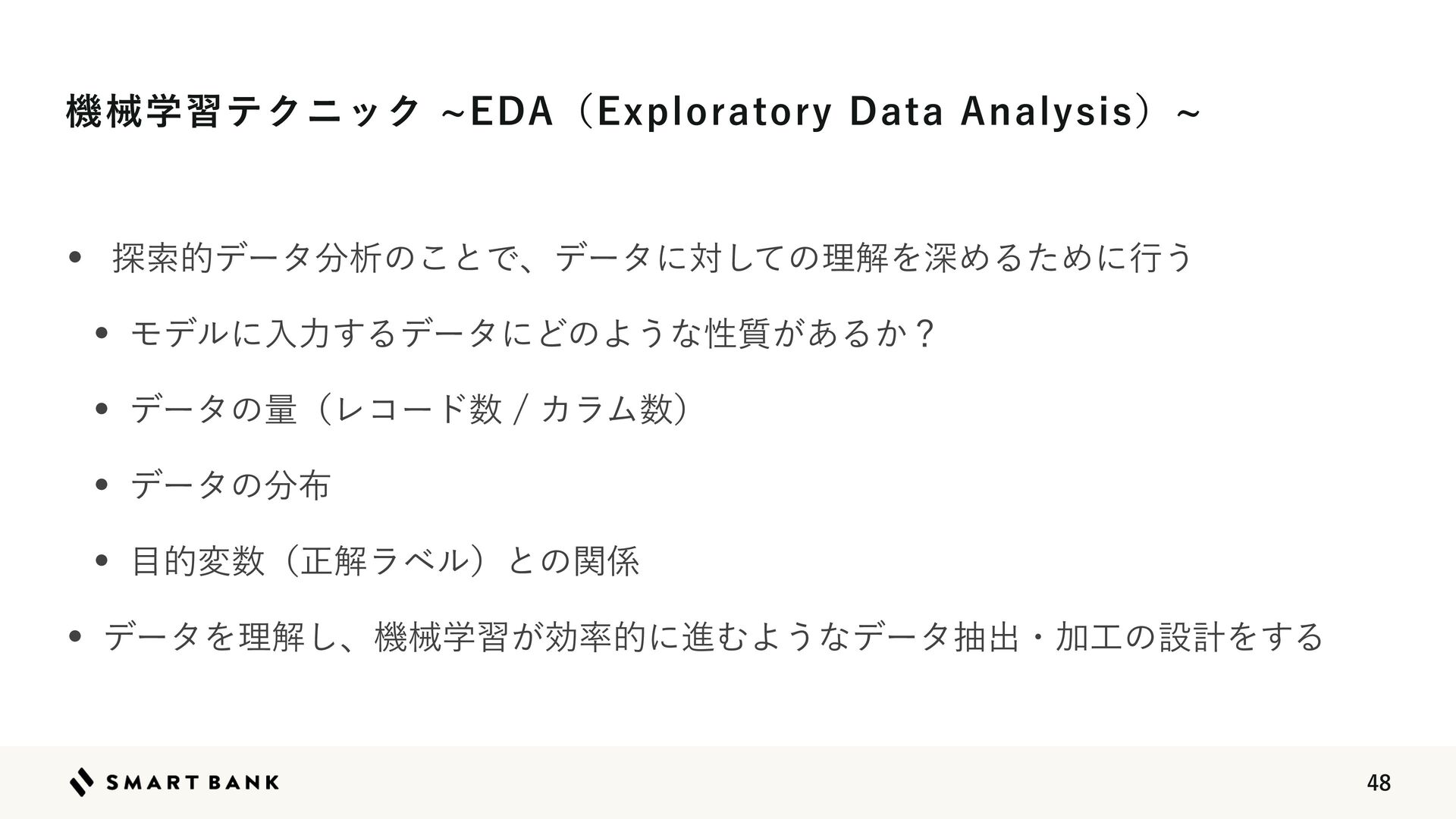 機械学習テクニック ~EDA（Exploratory Data Analysis）~

• 探索的データ分析のことで、データに対しての理解を深めるために行う
  • モデルに入力するデータにどのような性質があるか？
  • データの量（レコード数 / カラム数）
  • データの分布
  • 目的変数（正解ラベル）との関係
• データを理解し、機械学習が効率的に進むようなデータ抽出・加工の設計をする

SMART BANK

48